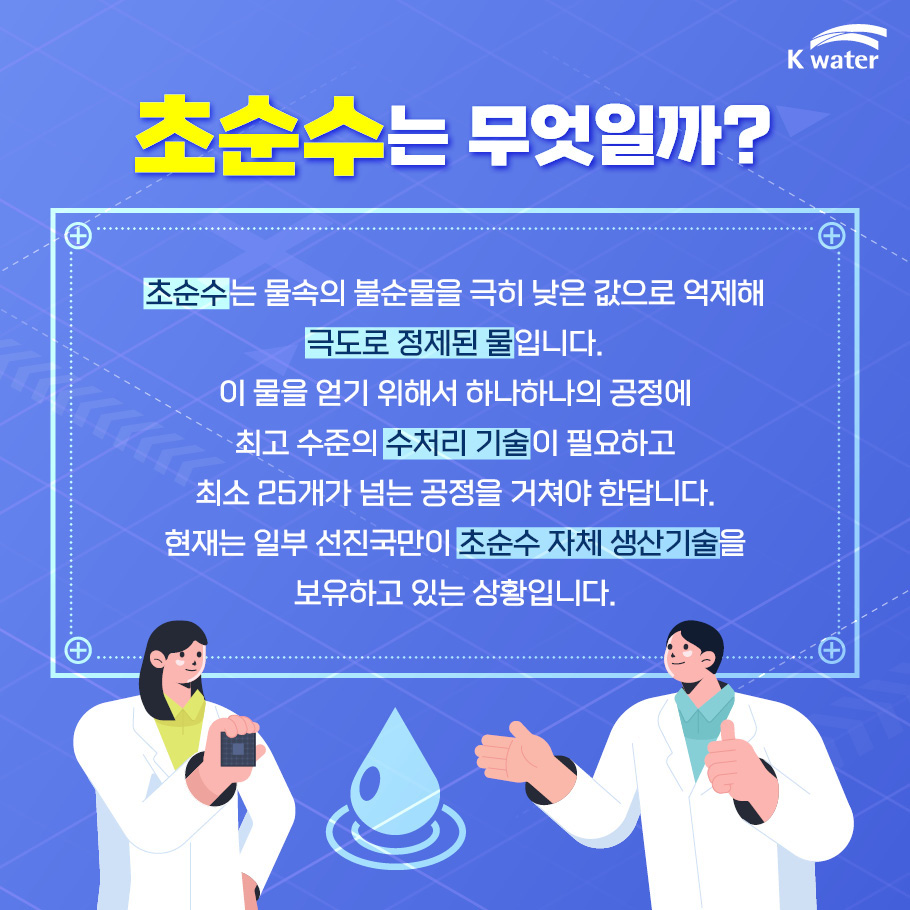 K water

초순수는 무엇일까?

초순수는 물속의 불순물을 극히 낮은 값으로 억제해 극도로 정제된 물입니다. 이 물을 얻기 위해서 하나하나의 공정에 최고 수준의 수처리 기술이 필요하고 최소 25개가 넘는 공정을 거쳐야 한답니다. 현재는 일부 선진국만이 초순수 자체 생산기술을 보유하고 있는 상황입니다.